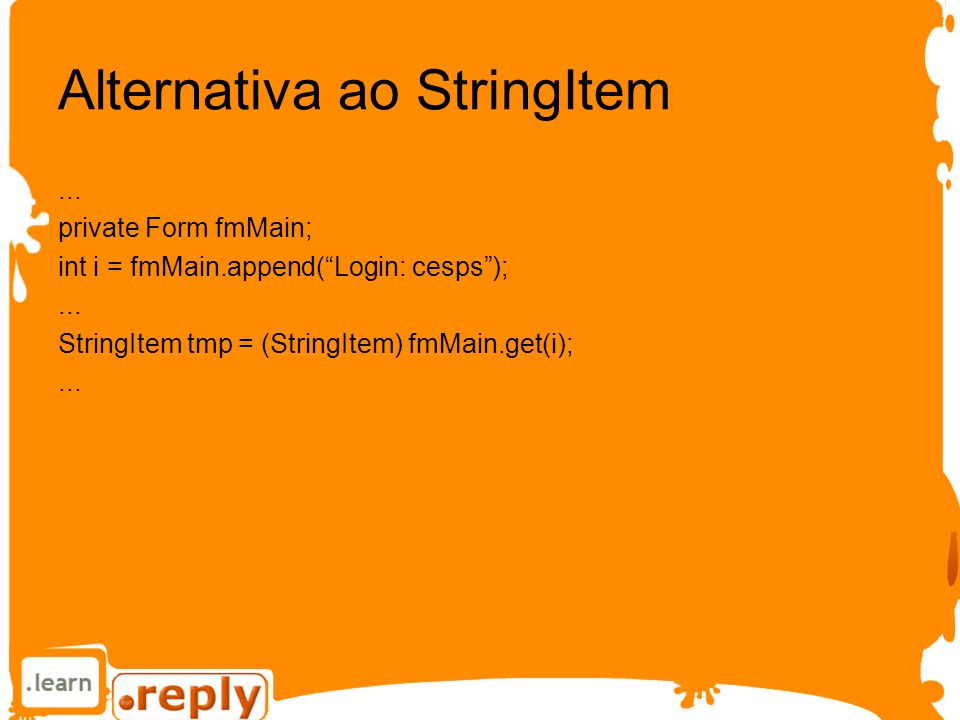 Alternativa ao StringItem

...
private Form fmMain;
int i = fmMain.append(“Login: cesps”);
...
StringItem tmp = (StringItem) fmMain.get(i);
...

.learn
.reply